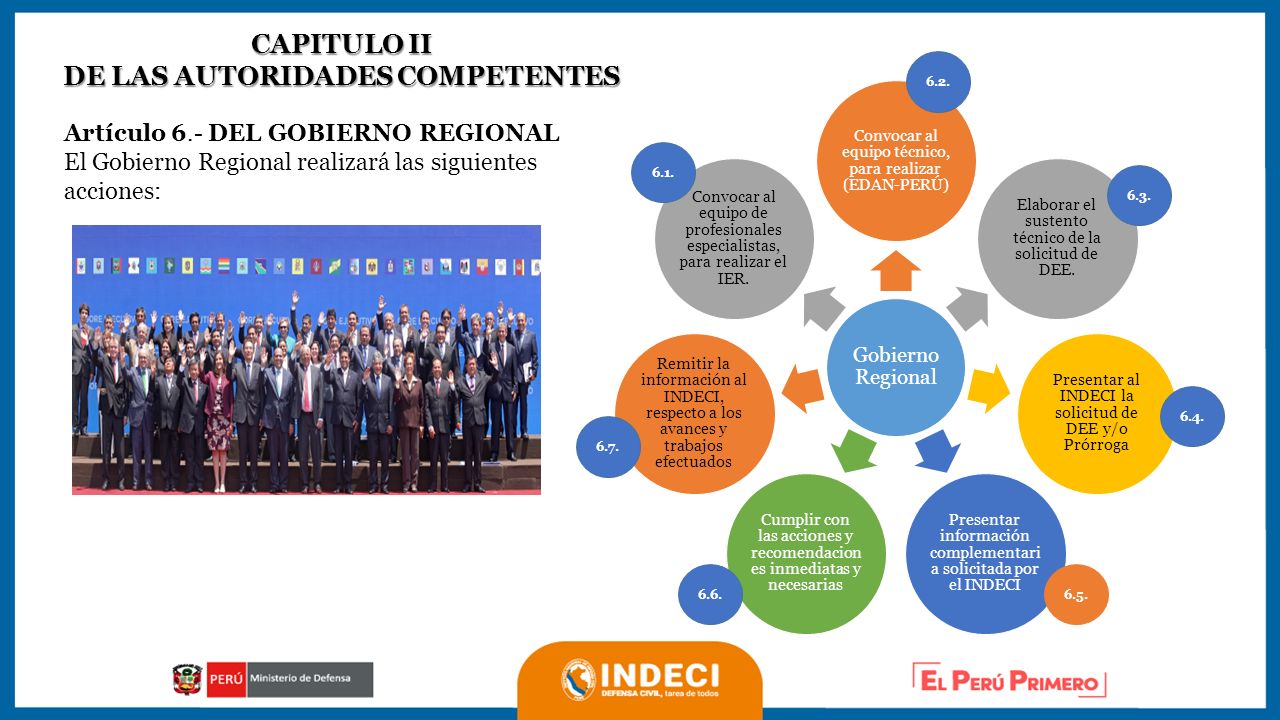 CAPITULO II
DE LAS AUTORIDADES COMPETENTES

Artículo 6.- DEL GOBIERNO REGIONAL
El Gobierno Regional realizará las siguientes acciones:

Gobierno Regional

6.1.
Convocar al equipo de profesionales especialistas, para realizar el IER.

6.2.
Convocar al equipo técnico, para realizar (EDAN-PERÚ)

6.3.
Elaborar el sustento técnico de la solicitud de DEE.

6.4.
Presentar al INDECI la solicitud de DEE y/o Prórroga

6.5.
Presentar información complementaria solicitada por el INDECI

6.6.
Cumplir con las acciones y recomendaciones inmediatas y necesarias

6.7.
Remitir la información al INDECI, respecto a los avances y trabajos efectuados

PERÚ Ministerio de Defensa

INDECI
DEFENSA CIVIL, tarea de todos

EL PERÚ PRIMERO